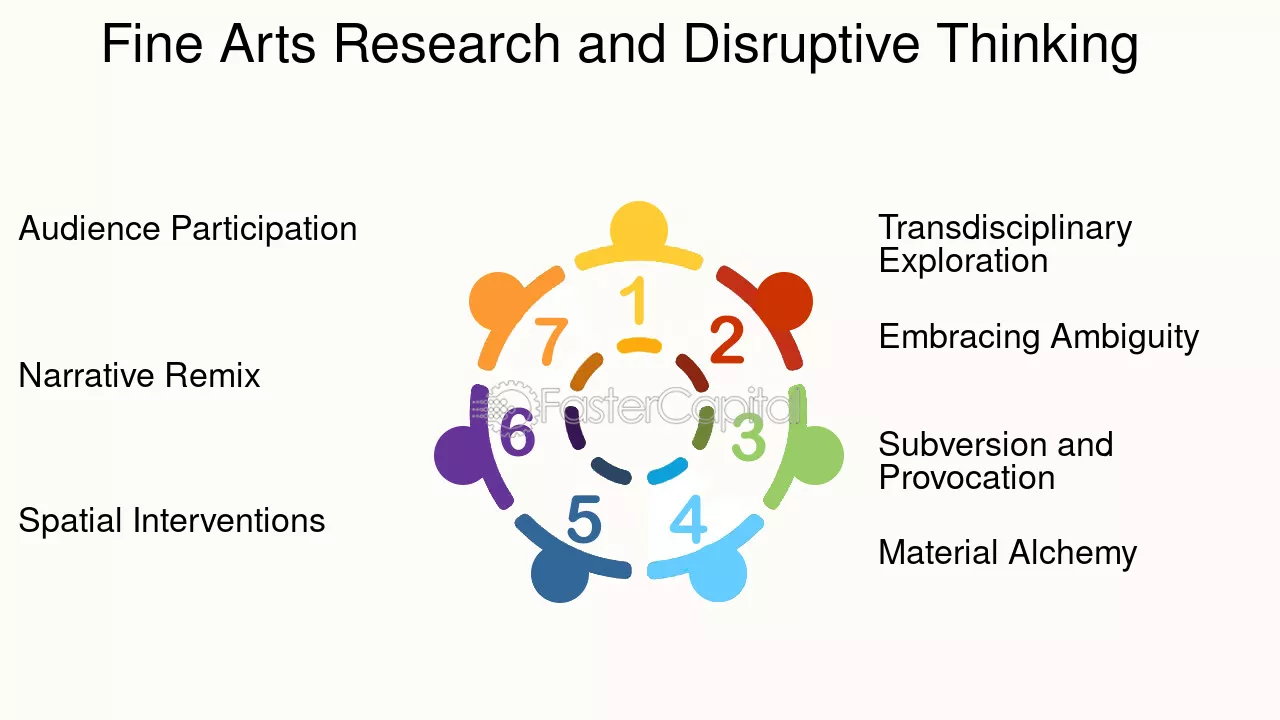 Fine Arts Research and Disruptive Thinking

Audience Participation

Narrative Remix

Spatial Interventions

1
2
3
4
5
6
7

Transdisciplinary Exploration

Embracing Ambiguity

Subversion and Provocation

Material Alchemy

FasterCapital